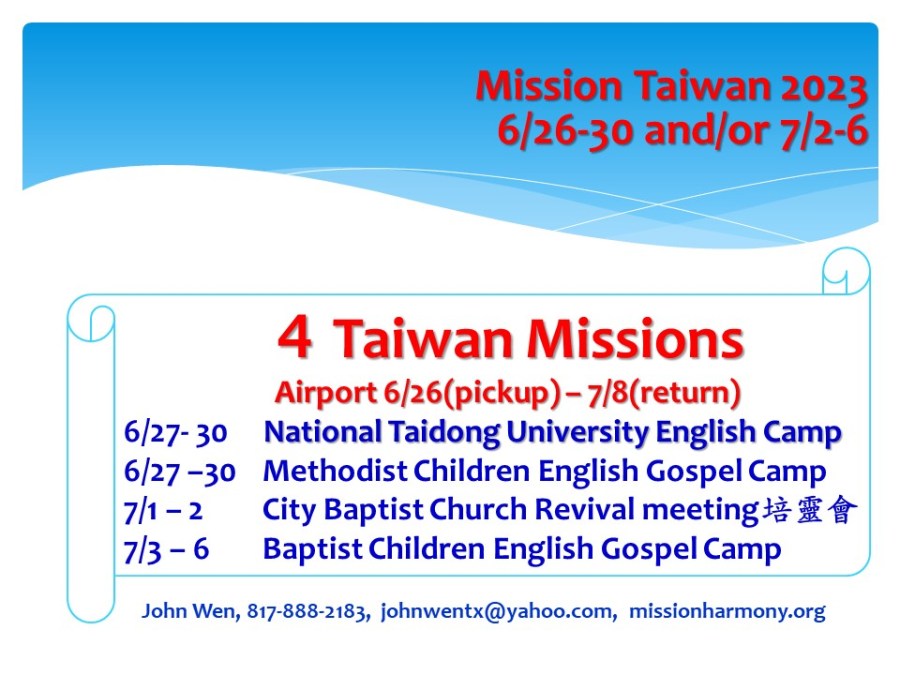 Mission Taiwan 2023
6/26-30 and/or 7/2-6

4 Taiwan Missions
Airport 6/26(pickup) – 7/8(return)

6/27- 30 National Taidong University English Camp
6/27 –30 Methodist Children English Gospel Camp
7/1 – 2 City Baptist Church Revival meeting培靈會
7/3 – 6 Baptist Children English Gospel Camp

John Wen, 817-888-2183, johnwentx@yahoo.com, missionharmony.org